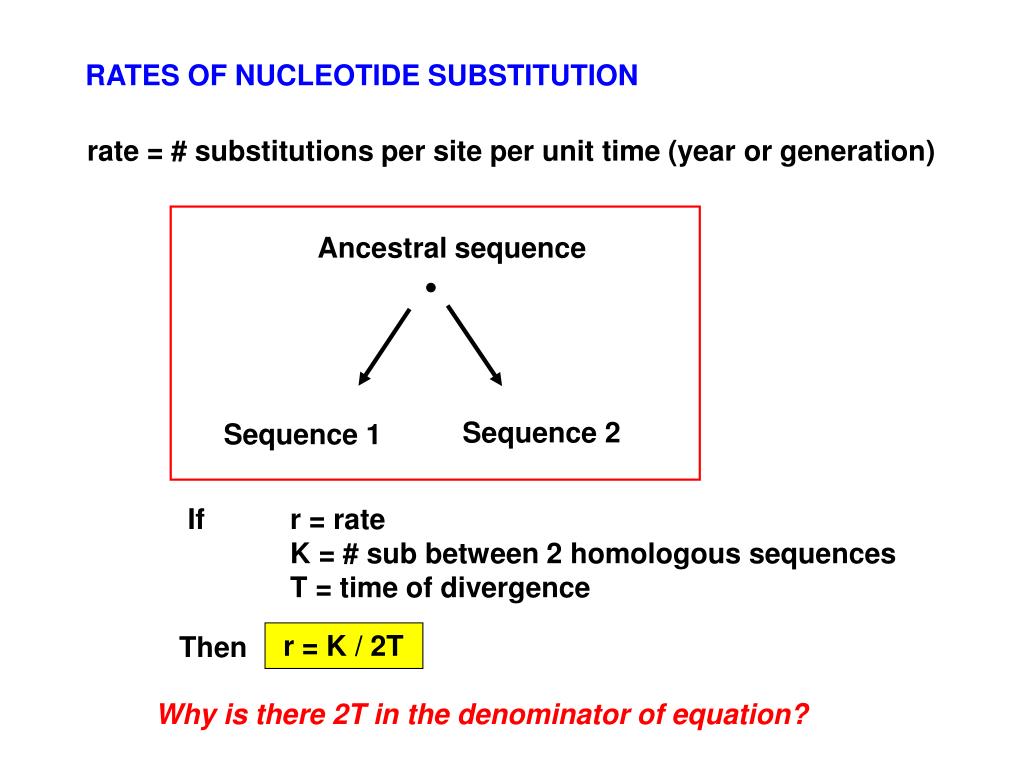 RATES OF NUCLEOTIDE SUBSTITUTION

rate = # substitutions per site per unit time (year or generation)

Ancestral sequence

Sequence 1

Sequence 2

If r = rate
K = # sub between 2 homologous sequences
T = time of divergence

Then r = K / 2T

Why is there 2T in the denominator of equation?